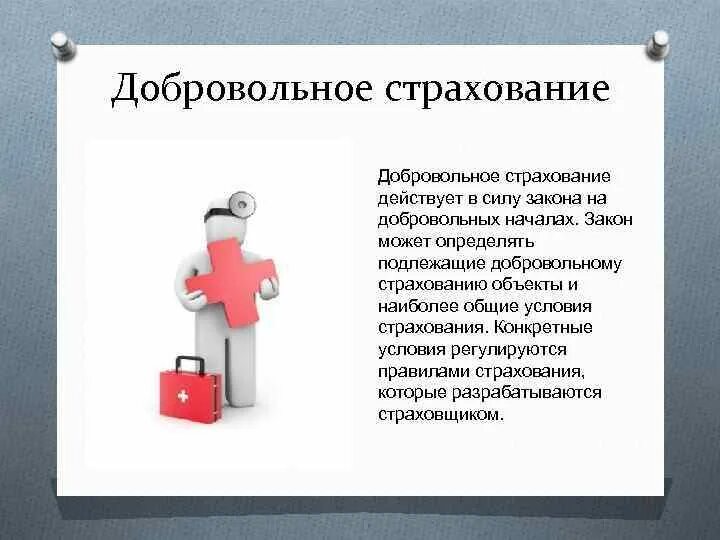 Добровольное страхование

Добровольное страхование действует в силу закона на добровольных началах. Закон может определять подлежащие добровольному страхованию объекты и наиболее общие условия страхования. Конкретные условия регулируются правилами страхования, которые разрабатываются страховщиком.